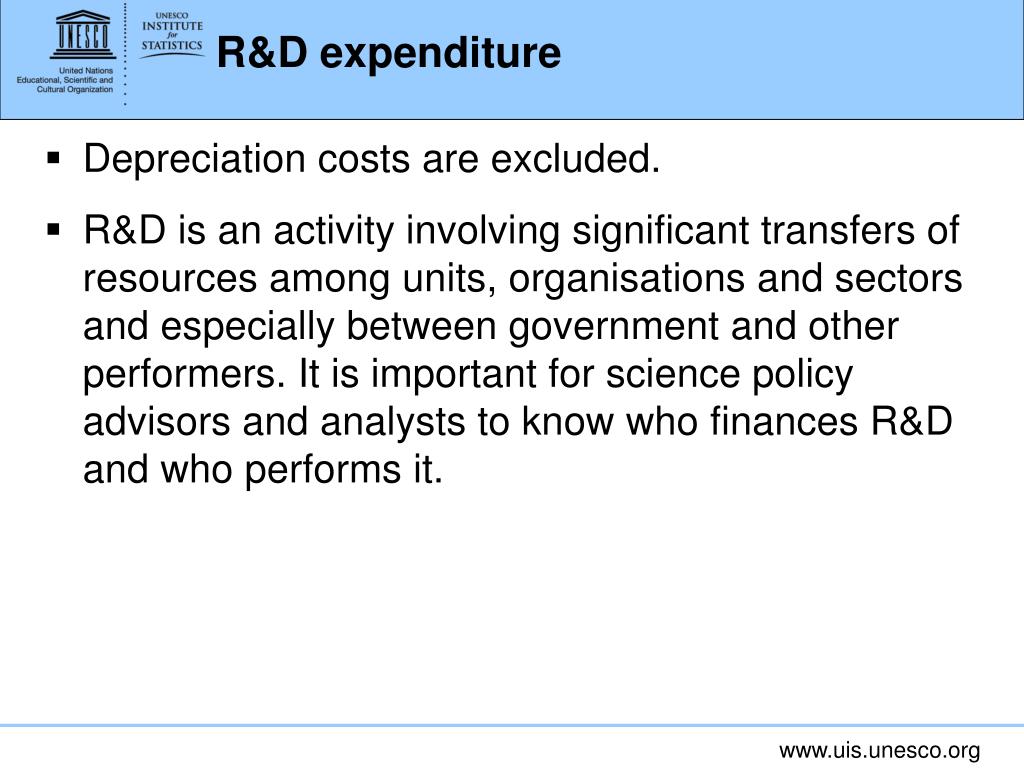 UNESCO
United Nations
Educational, Scientific and
Cultural Organization

UNESCO
INSTITUTE
for
STATISTICS

R&D expenditure

▪ Depreciation costs are excluded.

▪ R&D is an activity involving significant transfers of resources among units, organisations and sectors and especially between government and other performers. It is important for science policy advisors and analysts to know who finances R&D and who performs it.

www.uis.unesco.org